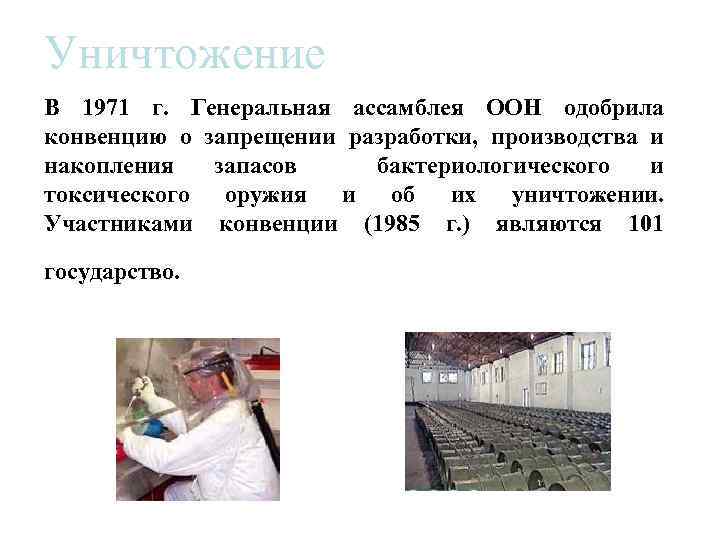 Уничтожение

В 1971 г. Генеральная ассамблея ООН одобрила конвенцию о запрещении разработки, производства и накопления запасов бактериологического и токсического оружия и об их уничтожении. Участниками конвенции (1985 г.) являются 101 государство.